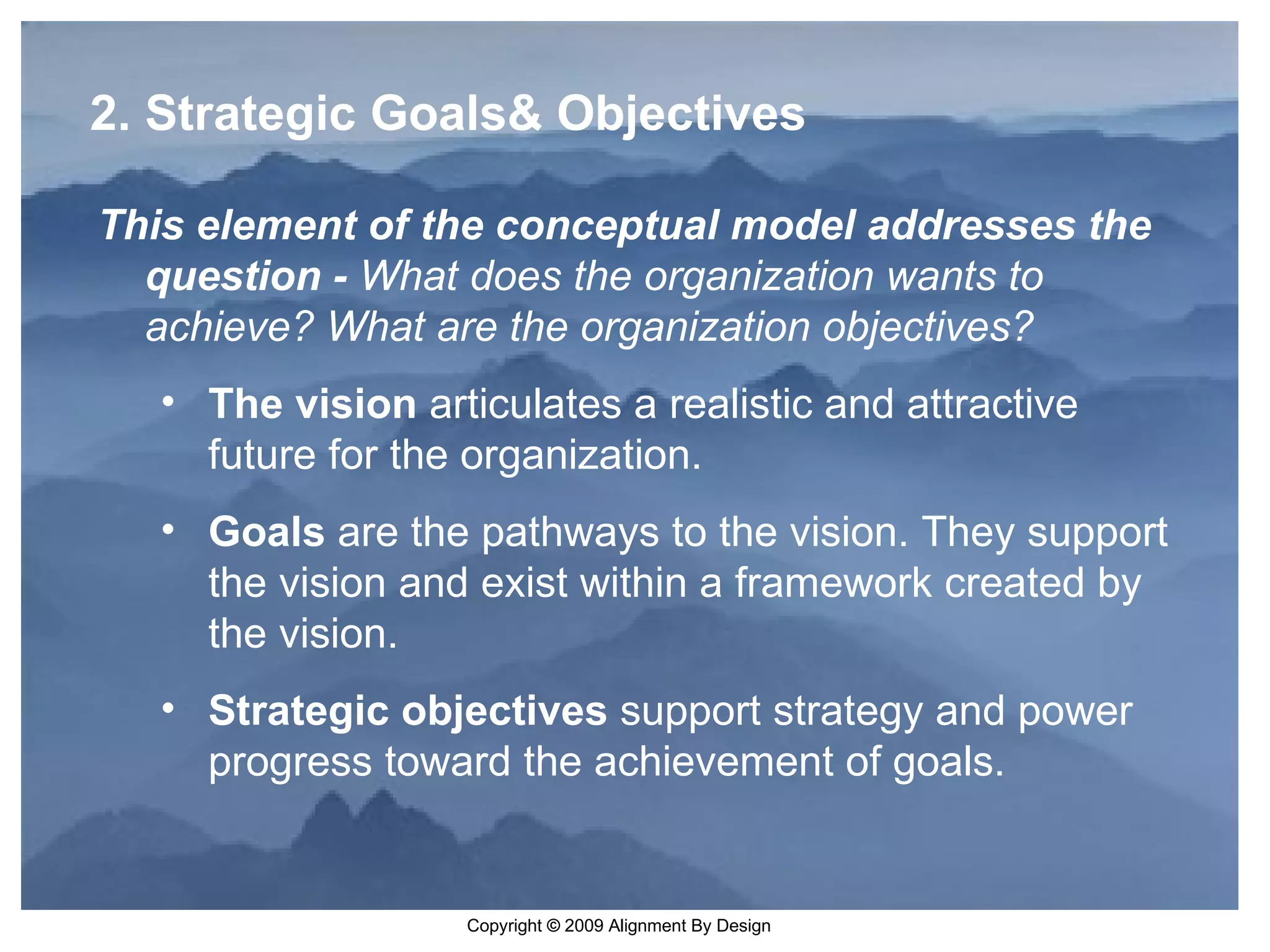 2. Strategic Goals& Objectives

This element of the conceptual model addresses the question - What does the organization wants to achieve? What are the organization objectives?

• The vision articulates a realistic and attractive future for the organization.

• Goals are the pathways to the vision. They support the vision and exist within a framework created by the vision.

• Strategic objectives support strategy and power progress toward the achievement of goals.

Copyright © 2009 Alignment By Design